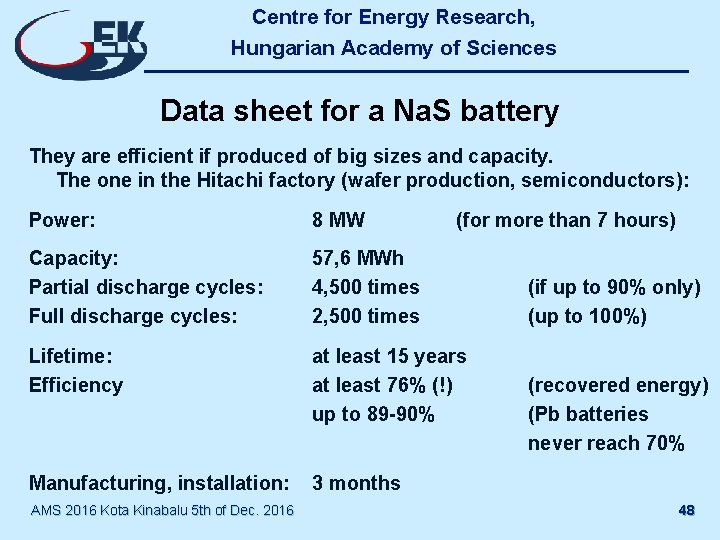 EK

Centre for Energy Research, Hungarian Academy of Sciences

Data sheet for a NaS battery

They are efficient if produced of big sizes and capacity. The one in the Hitachi factory (wafer production, semiconductors):

Power: 8 MW (for more than 7 hours)

Capacity: 57,6 MWh
Partial discharge cycles: 4,500 times (if up to 90% only)
Full discharge cycles: 2,500 times (up to 100%)

Lifetime: at least 15 years
Efficiency at least 76% (!) (recovered energy)
up to 89-90% (Pb batteries never reach 70%

Manufacturing, installation: 3 months

AMS 2016 Kota Kinabalu 5th of Dec. 2016

48